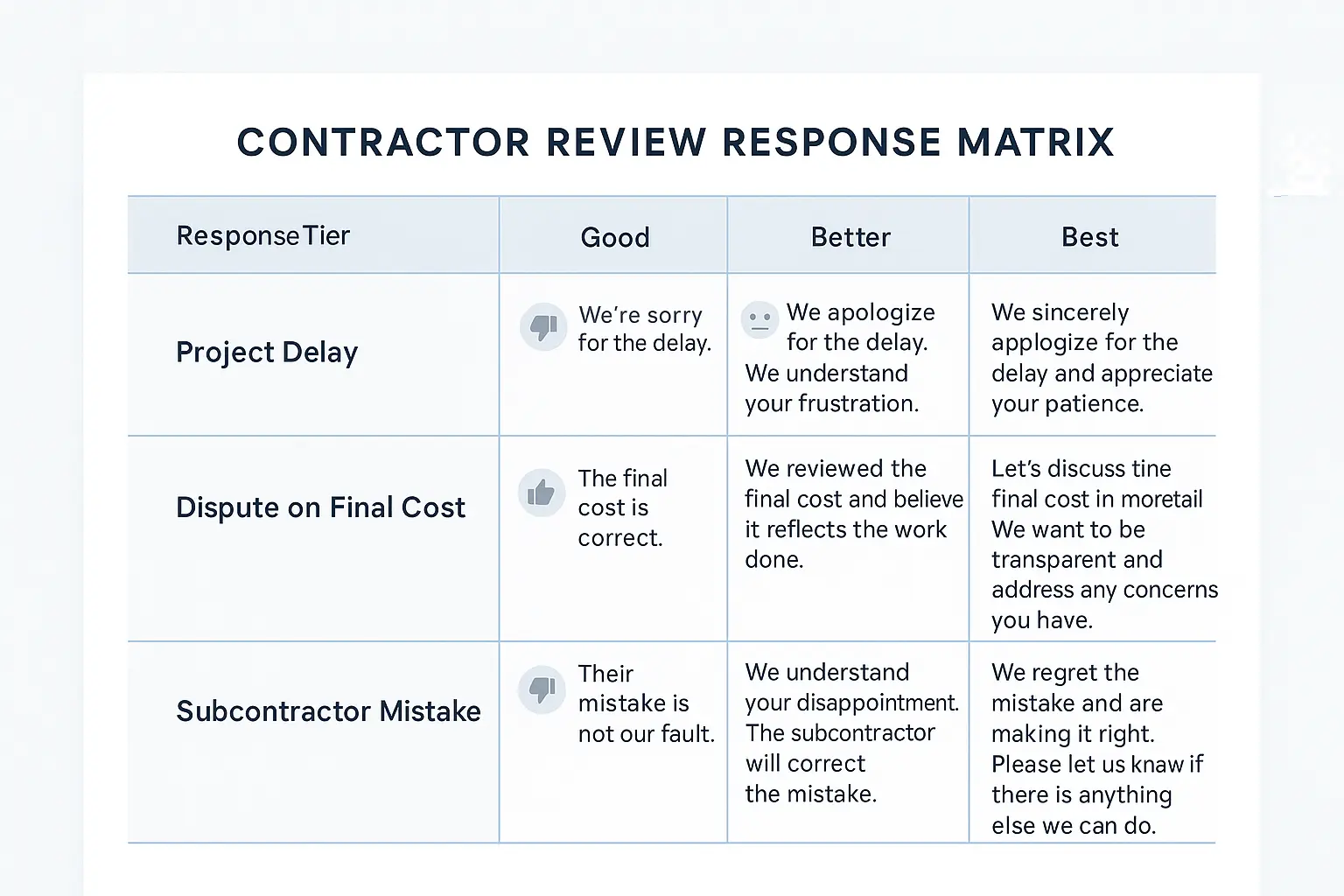 CONTRACTOR REVIEW RESPONSE MATRIX

| ResponseTier | Good | Better | Best |
|---|---|---|---|
| Project Delay | We're sorry for the delay. | We apologize for the delay. We understand your frustration. | We sincerely applogize for the delay and appreciate your patience. |
| Dispute on Final Cost | The final cost is correct. | We reviewed the final cost and believe it reflects the work done. | Let's discuss tine final cost in moretail We want to be transparent and address any concerns you have. |
| Subcontractor Mistake | Their mistake is not our fault. | We understand your disappointment. The subcontractor will correct the mistake. | We regret the mistake and are making it right. Please let us knaw if there is anything else we can do. |